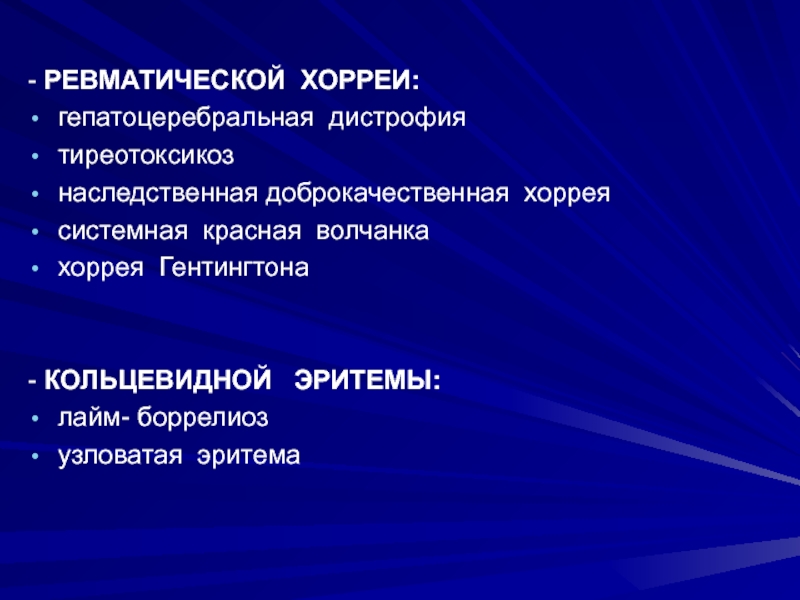 - РЕВМАТИЧЕСКОЙ ХОРРЕИ:
• гепатоцеребральная дистрофия
• тиреотоксикоз
• наследственная доброкачественная хоррея
• системная красная волчанка
• хоррея Гентингтона

- КОЛЬЦЕВИДНОЙ ЭРИТЕМЫ:
• лайм- боррелиоз
• узловатая эритема